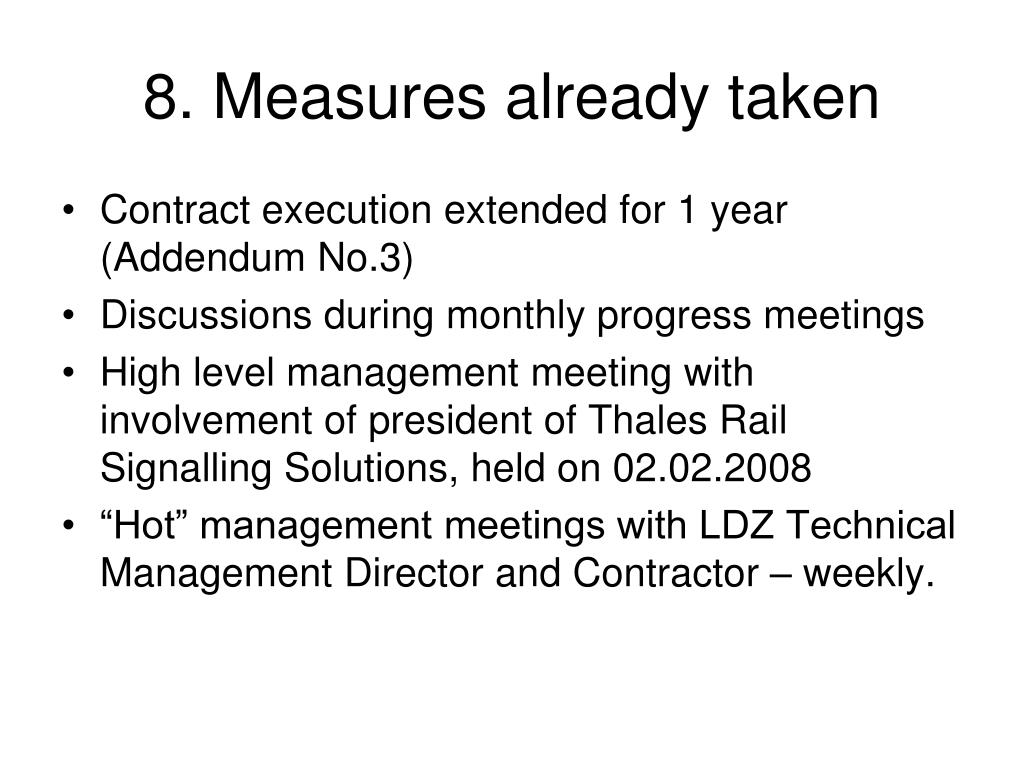 8. Measures already taken

• Contract execution extended for 1 year (Addendum No.3)
• Discussions during monthly progress meetings
• High level management meeting with involvement of president of Thales Rail Signalling Solutions, held on 02.02.2008
• “Hot” management meetings with LDZ Technical Management Director and Contractor – weekly.